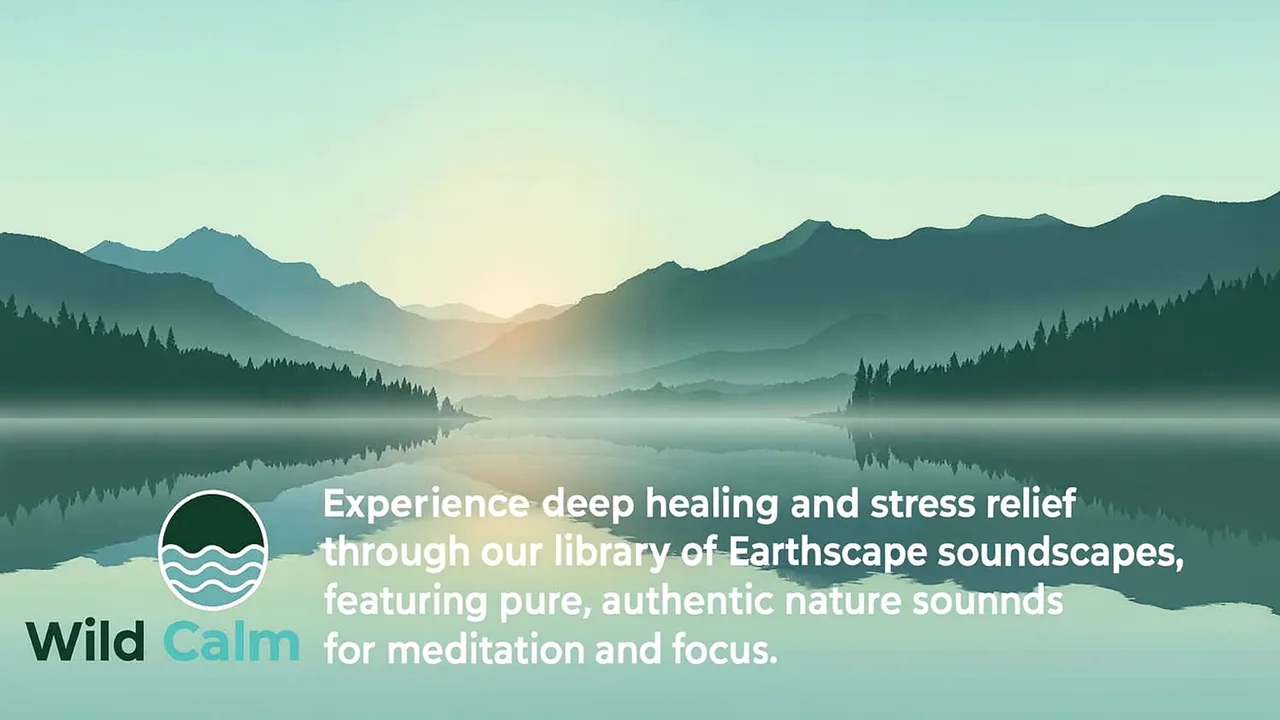 Wild Calm

Experience deep healing and stress relief through our library of Earthscape soundscapes, featuring pure, authentic nature sounnds for meditation and focus.